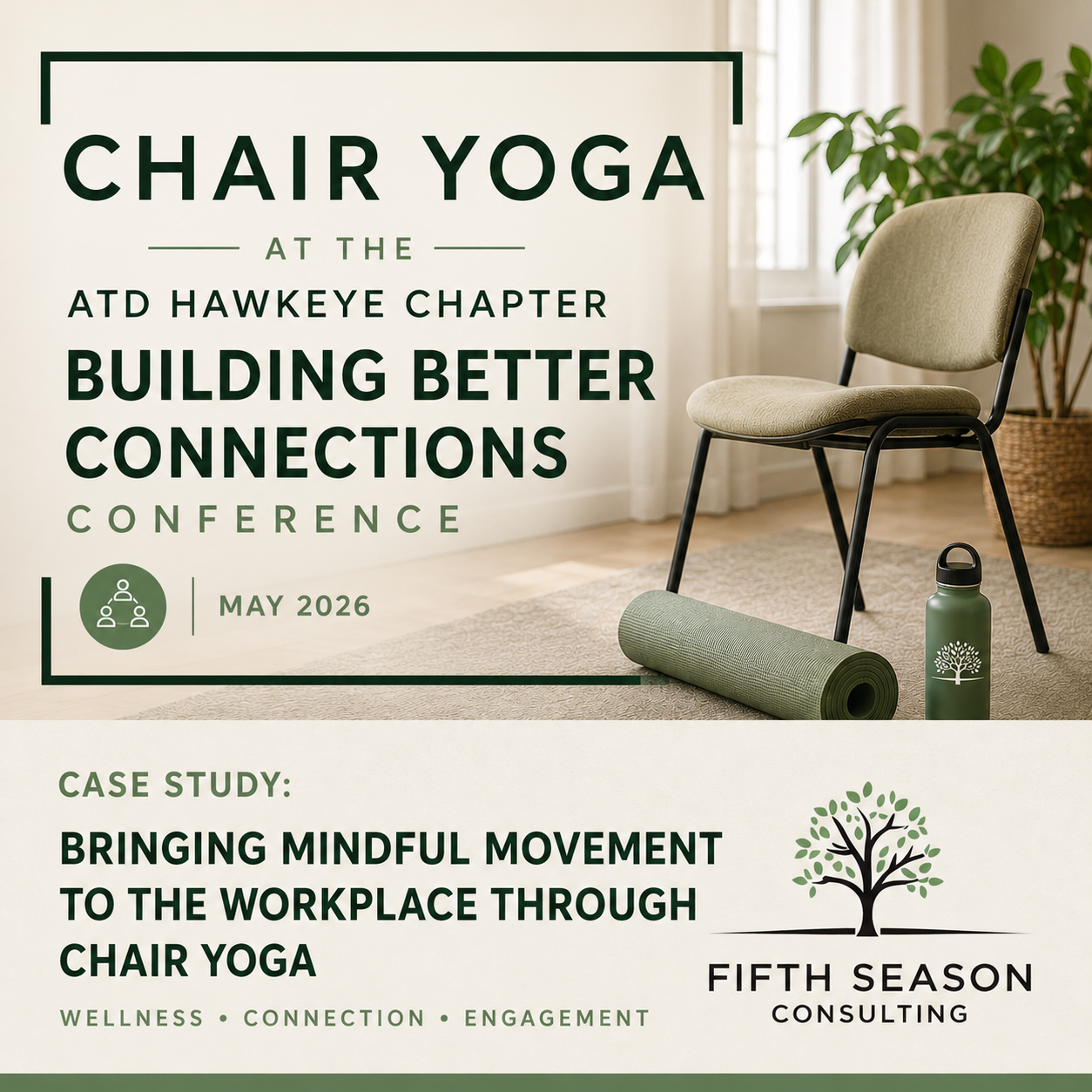 CHAIR YOGA

AT THE

ATD HAWKEYE CHAPTER

BUILDING BETTER CONNECTIONS

CONFERENCE

MAY 2026

CASE STUDY:

BRINGING MINDFUL MOVEMENT TO THE WORKPLACE THROUGH CHAIR YOGA

WELLNESS • CONNECTION • ENGAGEMENT

FIFTH SEASON
CONSULTING